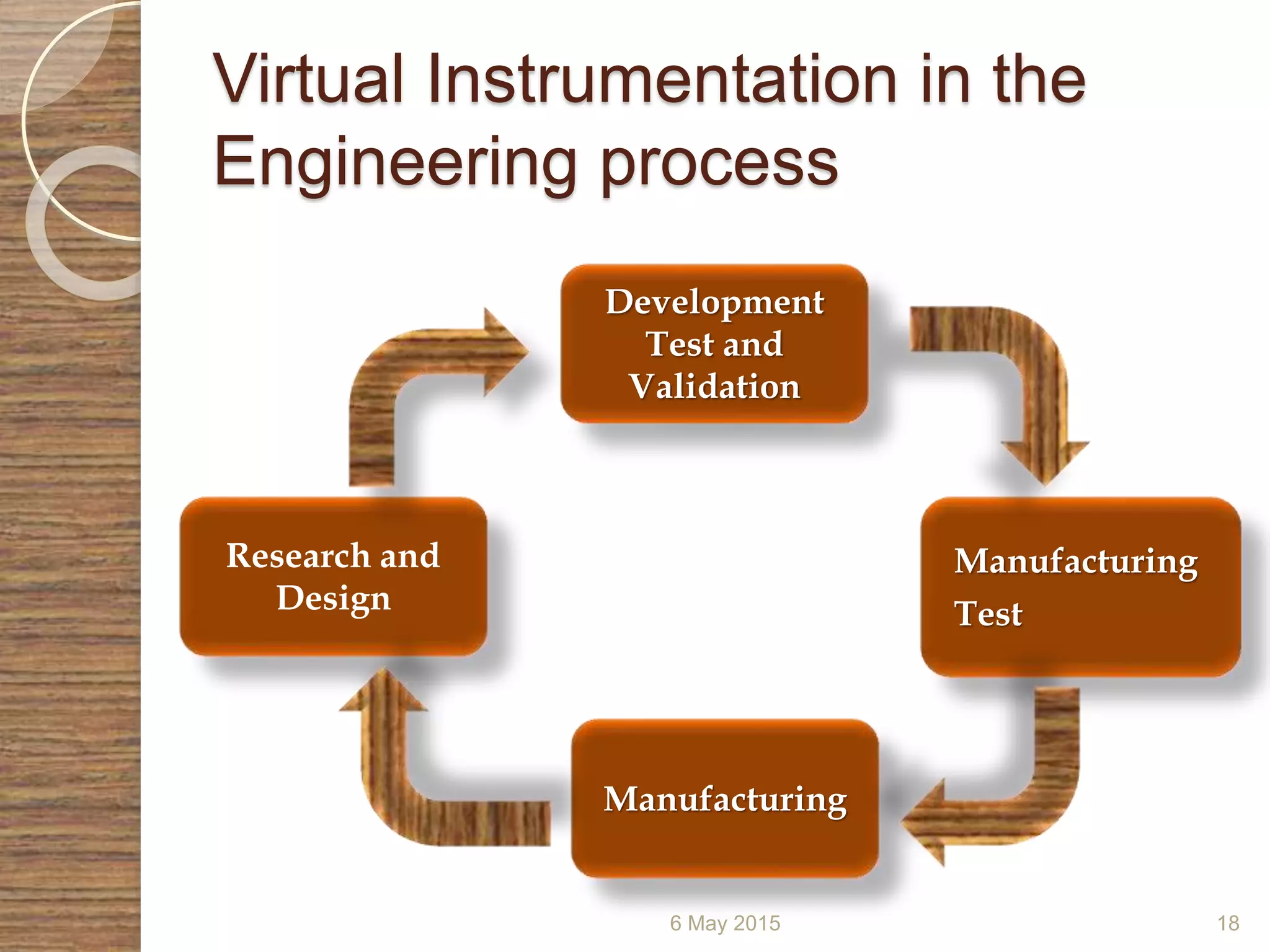 Virtual Instrumentation in the Engineering process

Development Test and Validation

Research and Design

Manufacturing Test

Manufacturing

6 May 2015

18